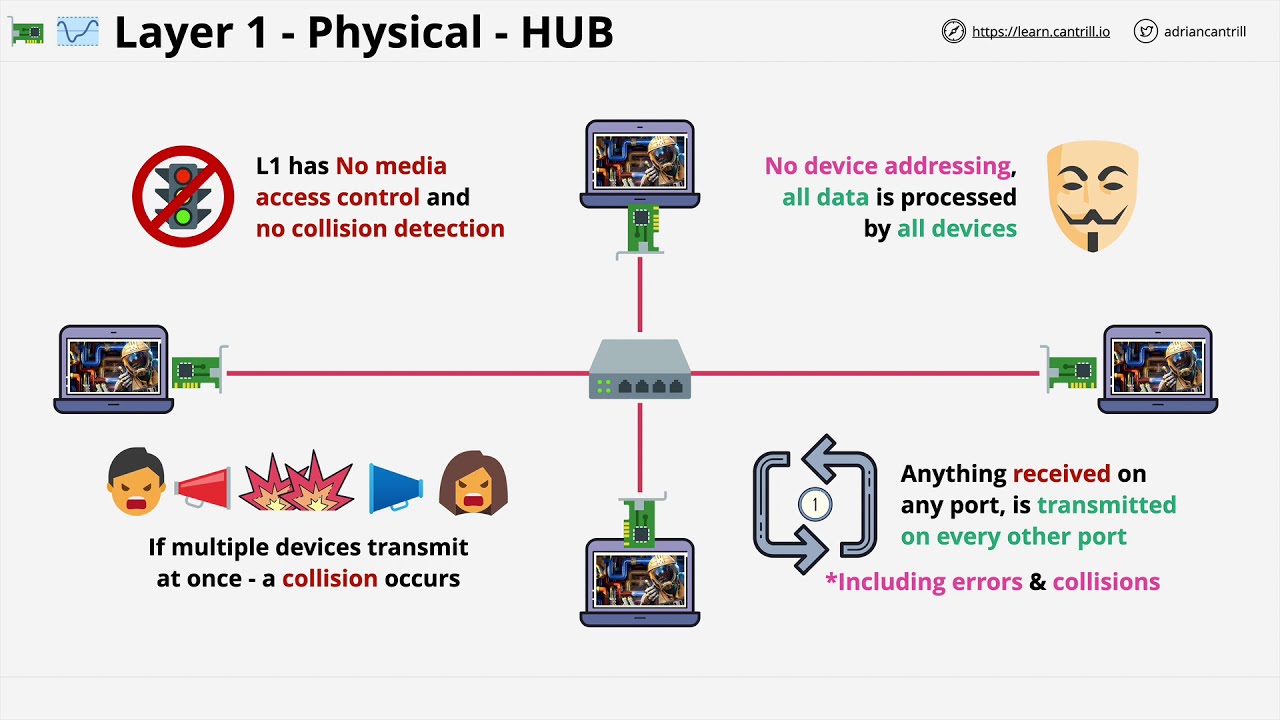 Layer 1 - Physical - HUB

https://learn.cantrill.io

adriancantrill

L1 has No media access control and no collision detection

No device addressing, all data is processed by all devices

If multiple devices transmit at once - a collision occurs

1

Anything received on any port, is transmitted on every other port

*Including errors & collisions